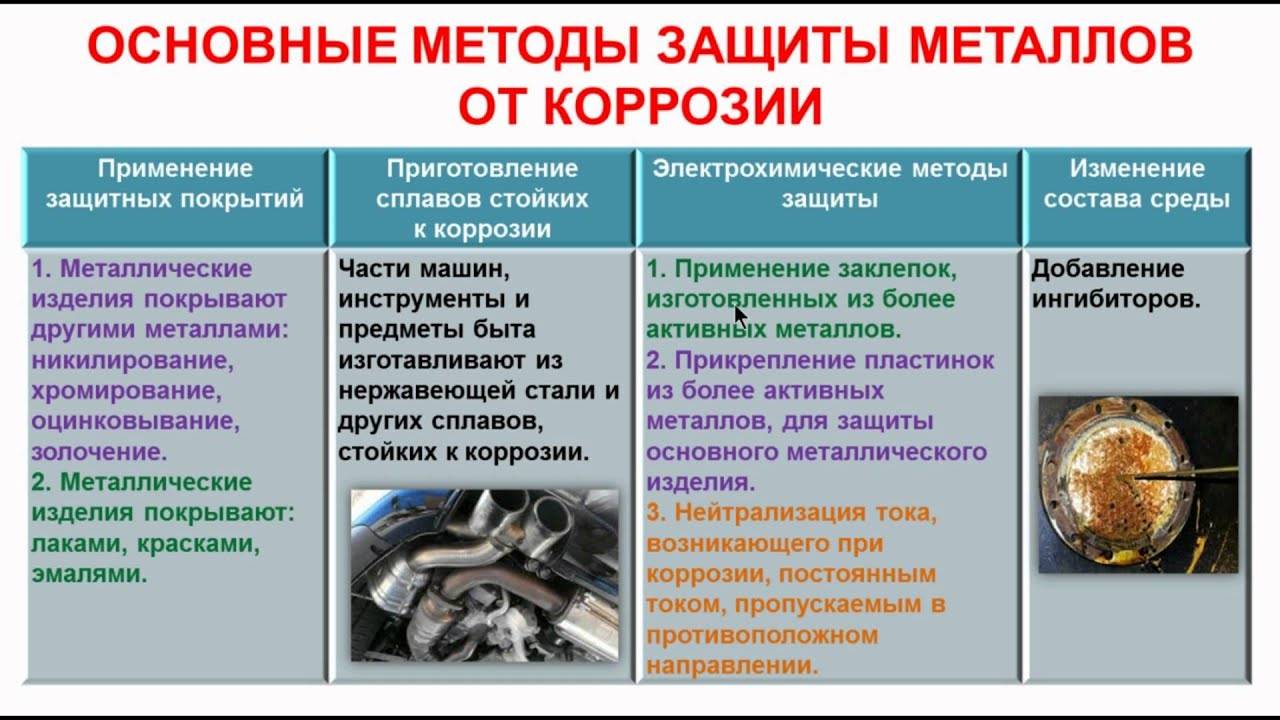 ОСНОВНЫЕ МЕТОДЫ ЗАЩИТЫ МЕТАЛЛОВ ОТ КОРРОЗИИ

| Применение защитных покрытий | Приготовление сплавов стойких к коррозии | Электрохимические методы защиты | Изменение состава среды |
|---|---|---|---|
| 1. Металлические изделия покрывают другими металлами: никилирование, хромирование, оцинковывание, золочение. 2. Металлические изделия покрывают: лаками, красками, эмалями. | Части машин, инструменты и предметы быта изготавливают из нержавеющей стали и других сплавов, стойких к коррозии. | 1. Применение заклепок, изготовленных из более активных металлов. 2. Прикрепление пластинок из более активных металлов, для защиты основного металлического изделия. 3. Нейтрализация тока, возникающего при коррозии, постоянным током, пропускаемым в противоположном направлении. | Добавление ингибиторов. |